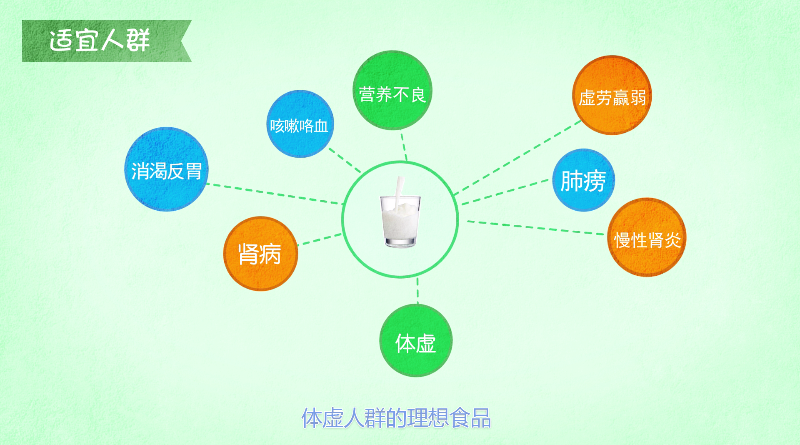 适宜人群

营养不良

咳嗽咯血

虚劳羸弱

消渴反胃

肺痨

肾病

慢性肾炎

体虚

体虚人群的理想食品